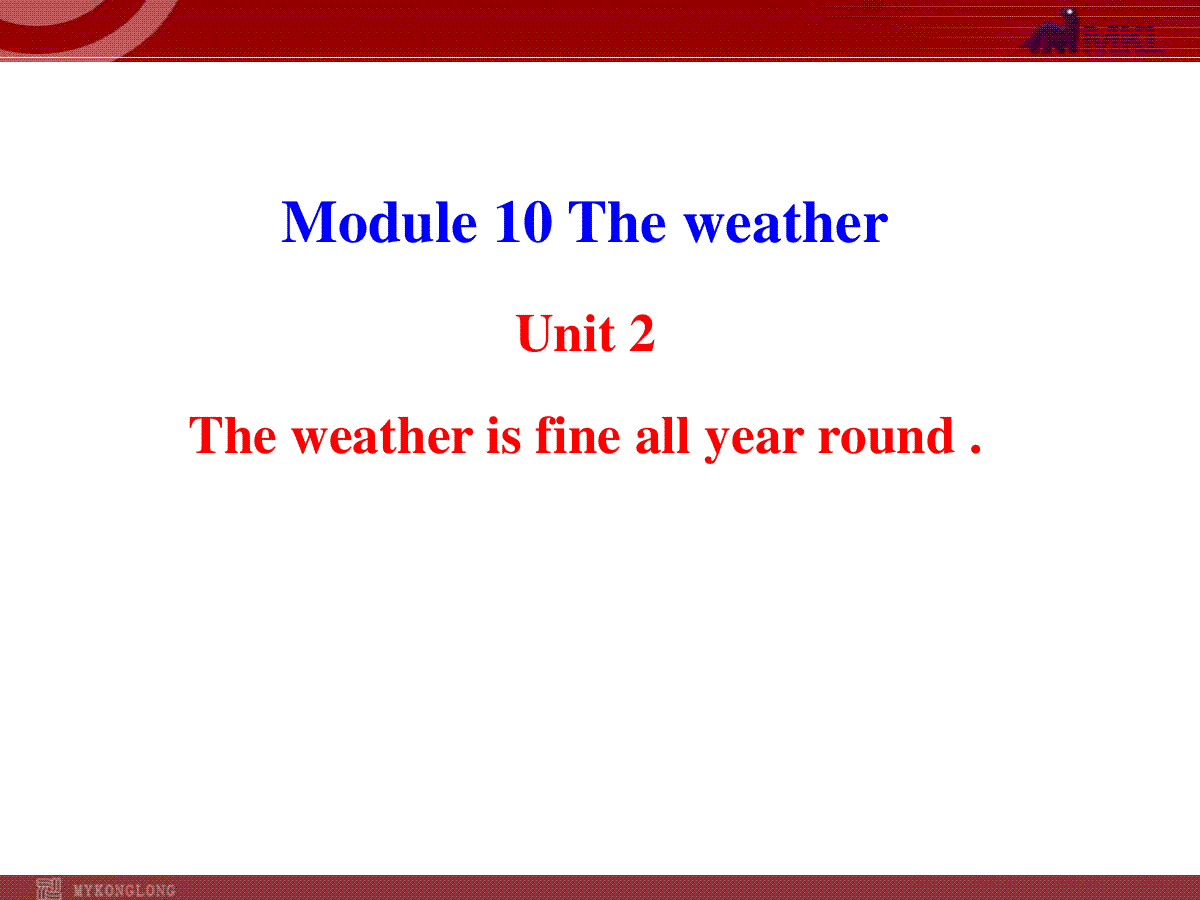 Module 10 The weather

Unit 2

The weather is fine all year round .

MYKONGLONG